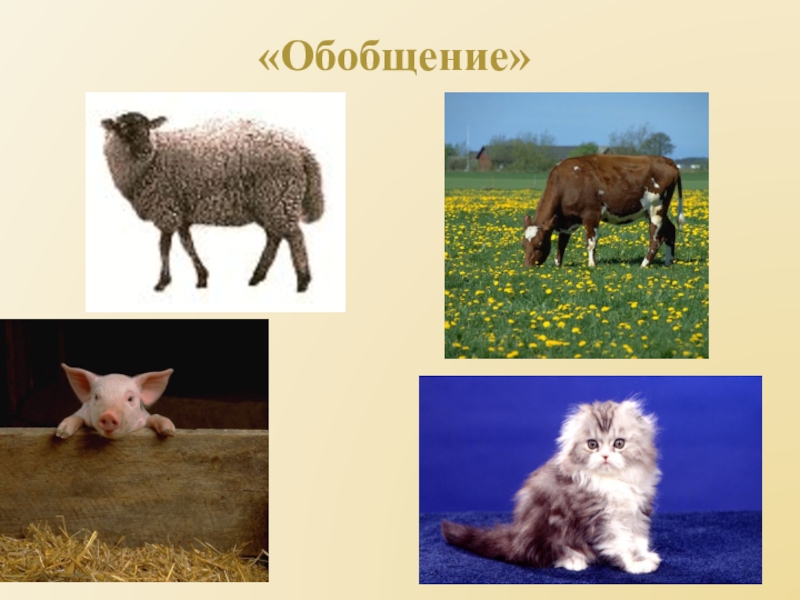 «Обобщение»